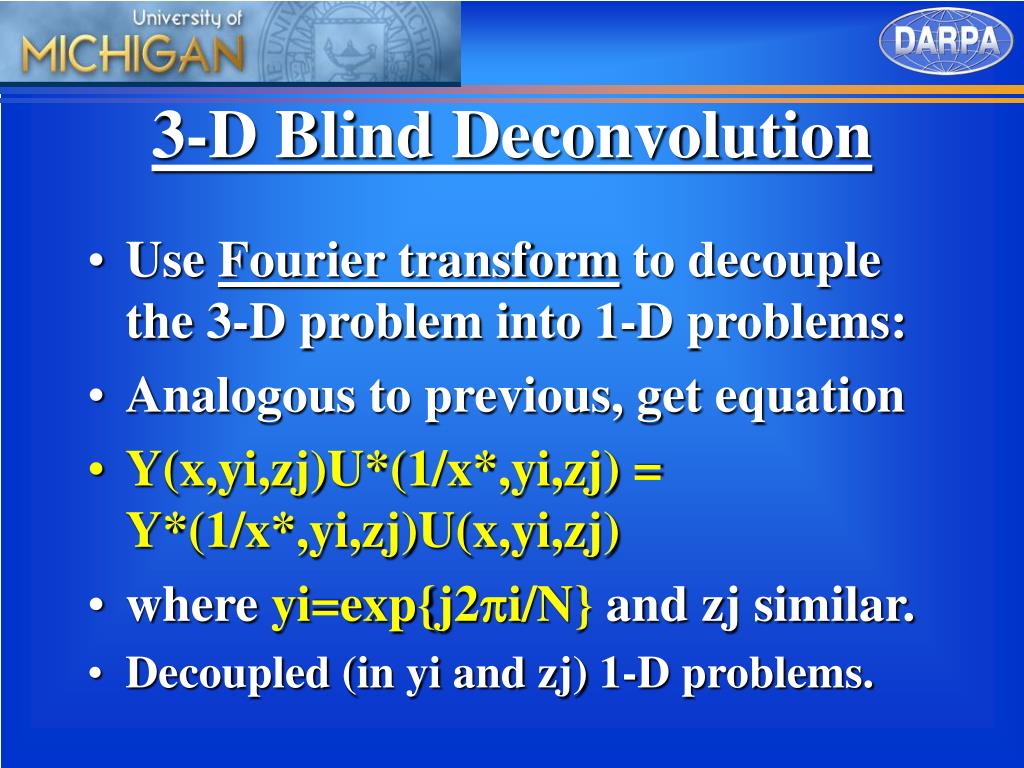 University of
MICHIGAN

DARPA

3-D Blind Deconvolution

• Use Fourier transform to decouple the 3-D problem into 1-D problems:
• Analogous to previous, get equation
• Y(x,yi,zj)U*(1/x*,yi,zj) = Y*(1/x*,yi,zj)U(x,yi,zj)
• where yi=exp{j2πi/N} and zj similar.
• Decoupled (in yi and zj) 1-D problems.